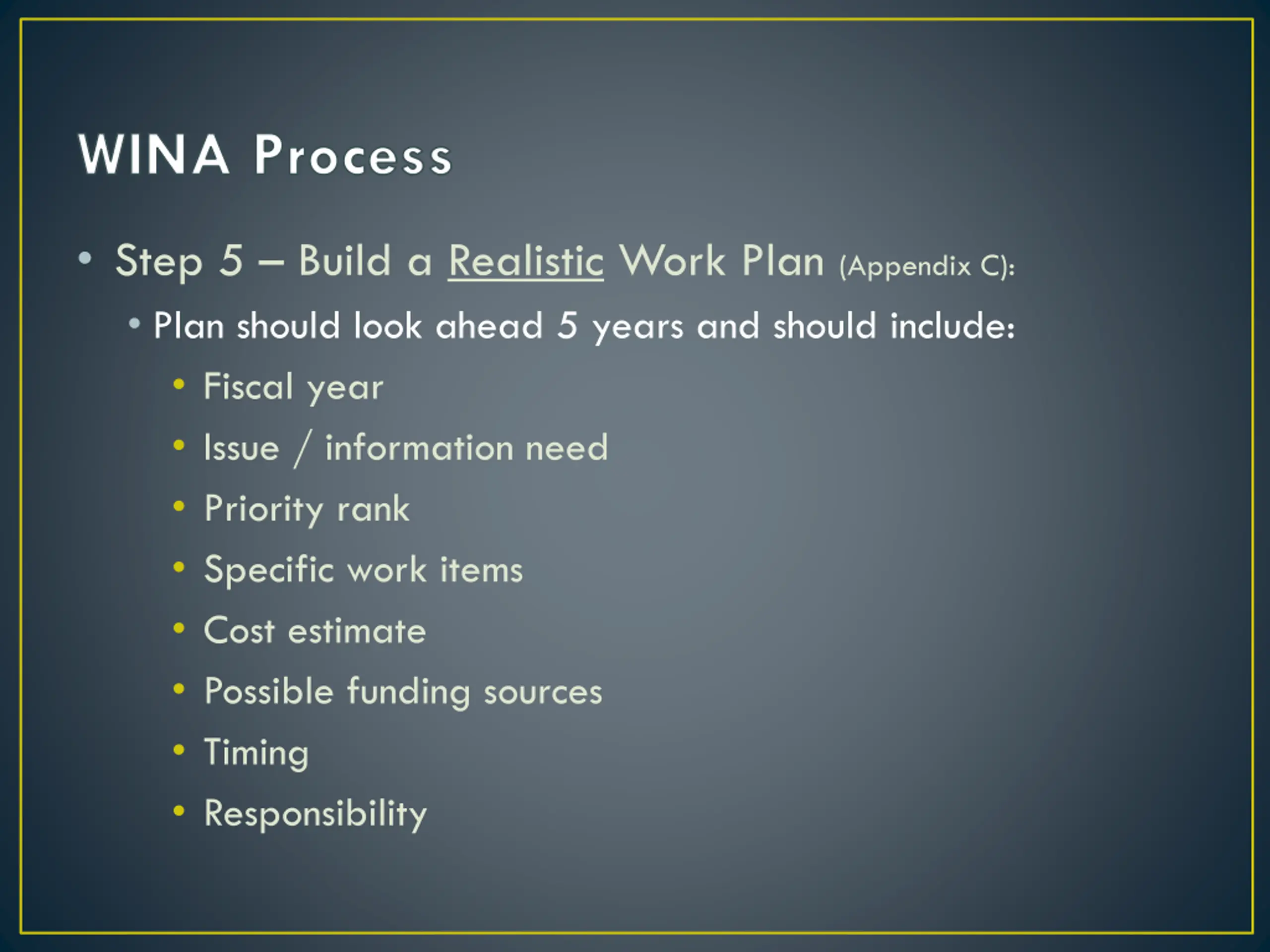 WINA Process

• Step 5 – Build a Realistic Work Plan (Appendix C):

• Plan should look ahead 5 years and should include:

• Fiscal year
• Issue / information need
• Priority rank
• Specific work items
• Cost estimate
• Possible funding sources
• Timing
• Responsibility